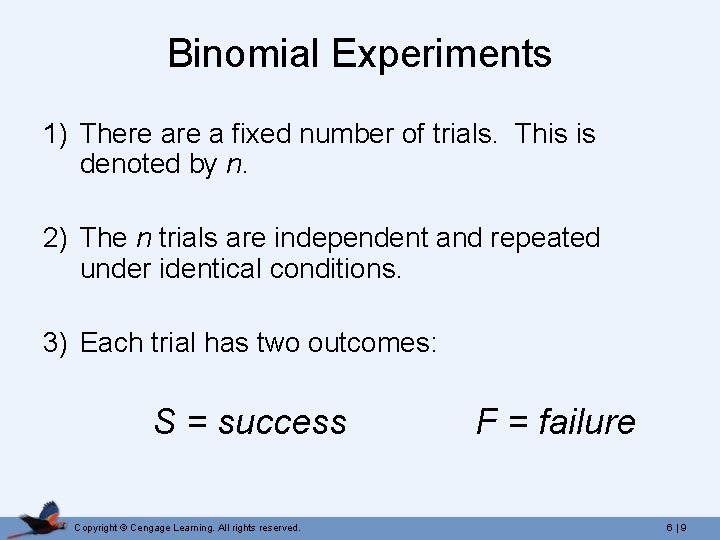 Binomial Experiments

1) There are a fixed number of trials. This is denoted by $n$.

2) The $n$ trials are independent and repeated under identical conditions.

3) Each trial has two outcomes:

$S$ = success $F$ = failure

Copyright © Cengage Learning. All rights reserved.

6 | 9